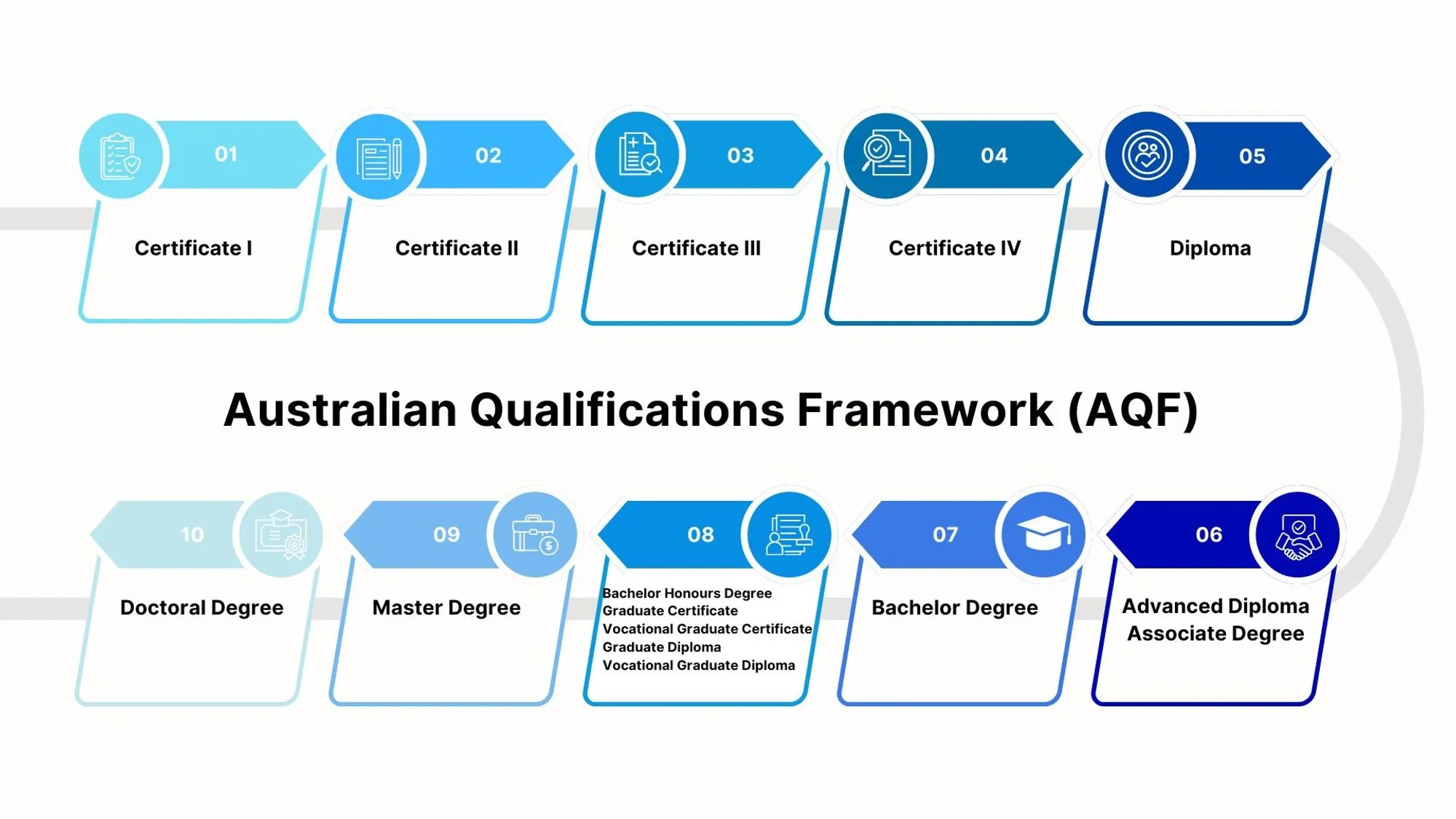 01
Certificate I

02
Certificate II

03
Certificate III

04
Certificate IV

05
Diploma

Australian Qualifications Framework (AQF)

10
Doctoral Degree

09
Master Degree

08
Bachelor Honours Degree
Graduate Certificate
Vocational Graduate Certificate
Graduate Diploma
Vocational Graduate Diploma

07
Bachelor Degree

06
Advanced Diploma
Associate Degree